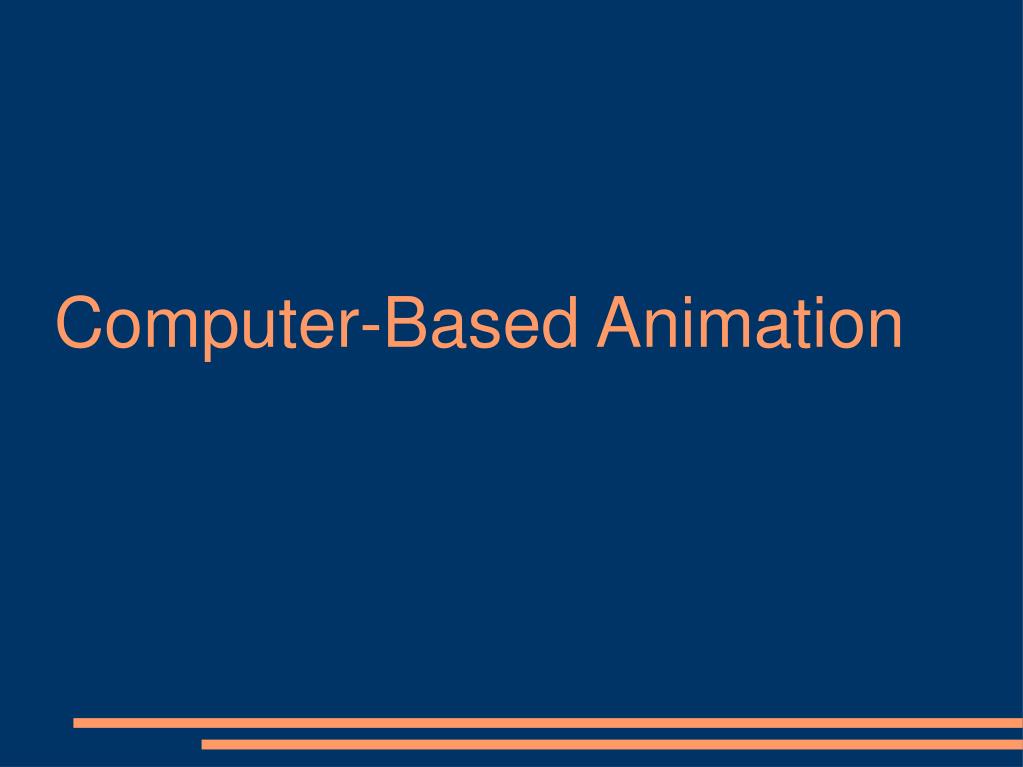 Computer-Based Animation